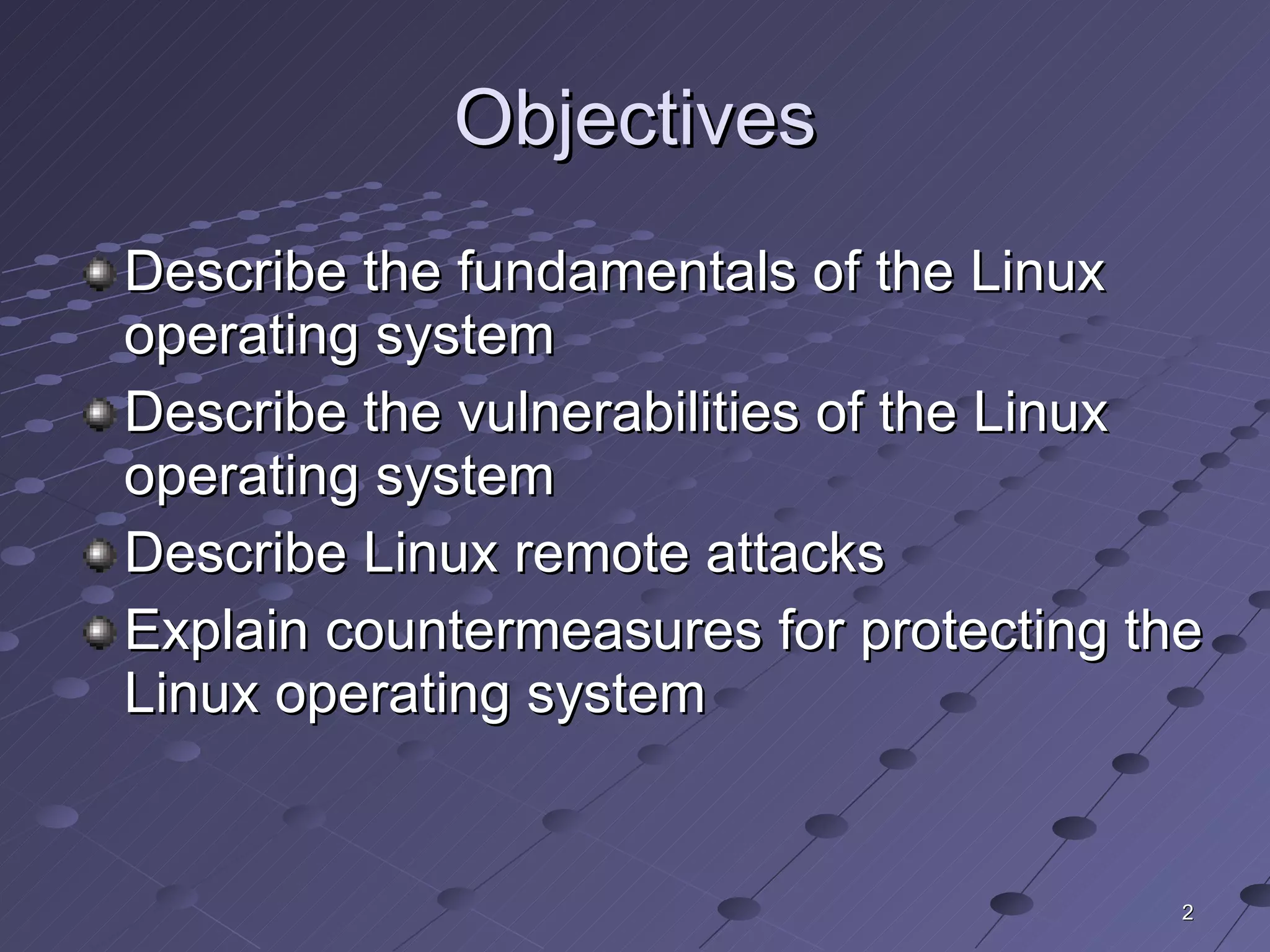 Objectives

- Describe the fundamentals of the Linux operating system
- Describe the vulnerabilities of the Linux operating system
- Describe Linux remote attacks
- Explain countermeasures for protecting the Linux operating system

2